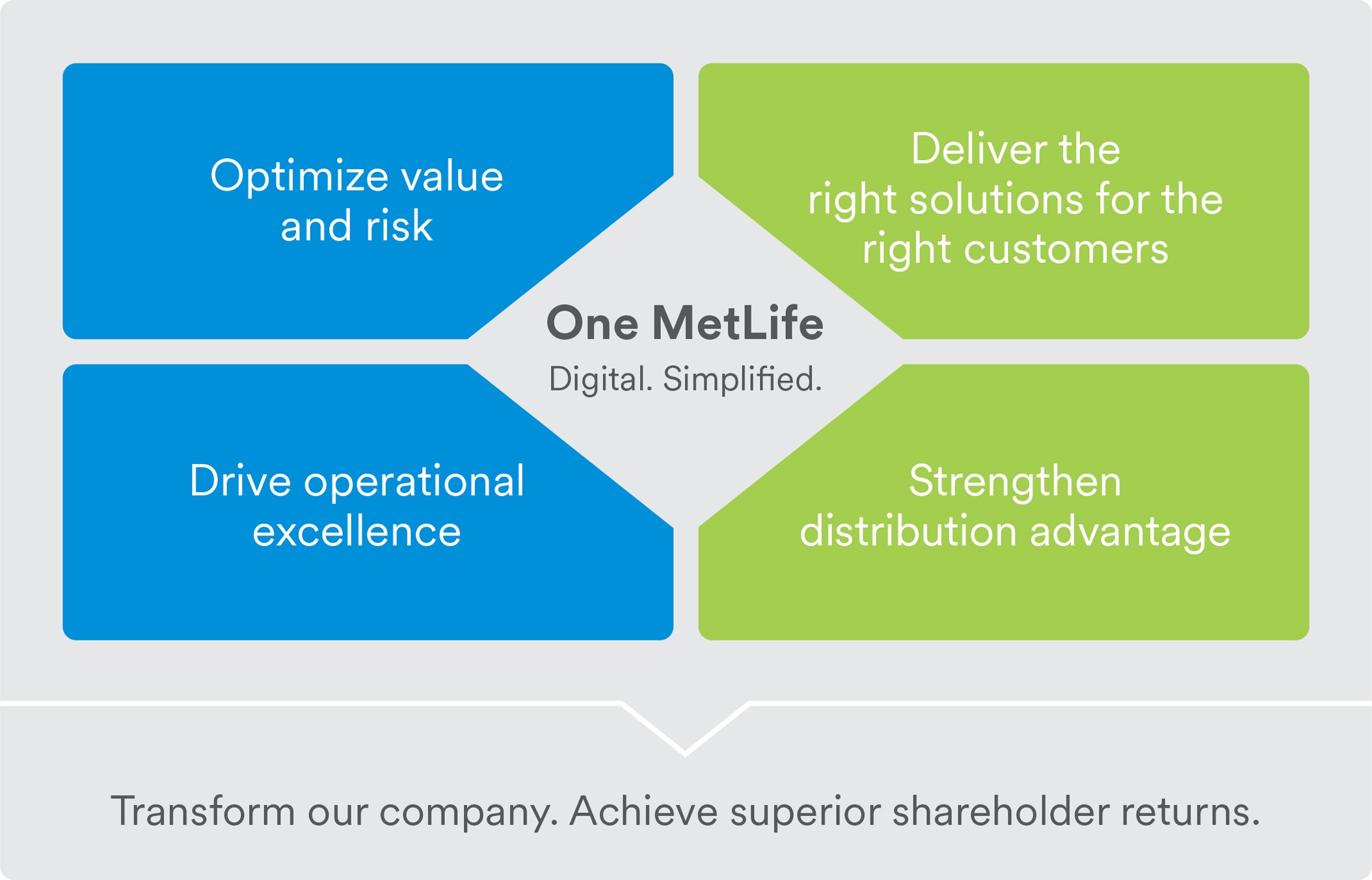 Optimize value and risk

Deliver the right solutions for the right customers

One MetLife

Digital. Simplified.

Drive operational excellence

Strengthen distribution advantage

Transform our company. Achieve superior shareholder returns.